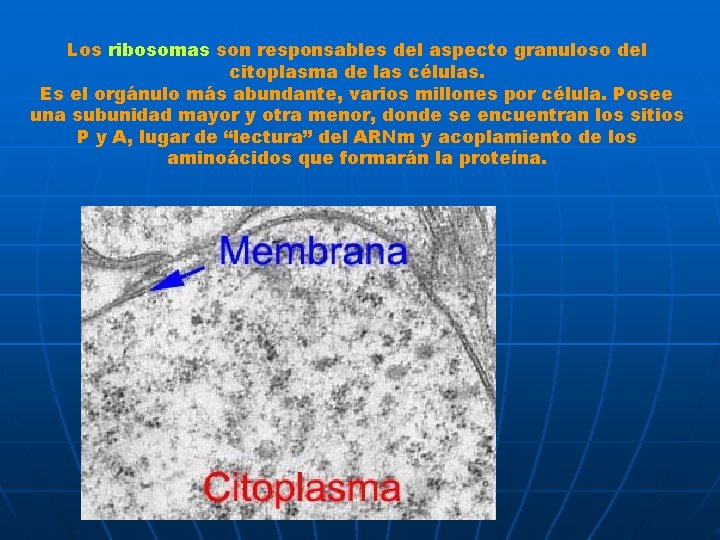 Los ribosomas son responsables del aspecto granuloso del citoplasma de las células.
Es el orgánulo más abundante, varios millones por célula. Posee una subunidad mayor y otra menor, donde se encuentran los sitios P y A, lugar de “lectura” del ARNm y acoplamiento de los aminoácidos que formarán la proteína.

Membrana

Citoplasma